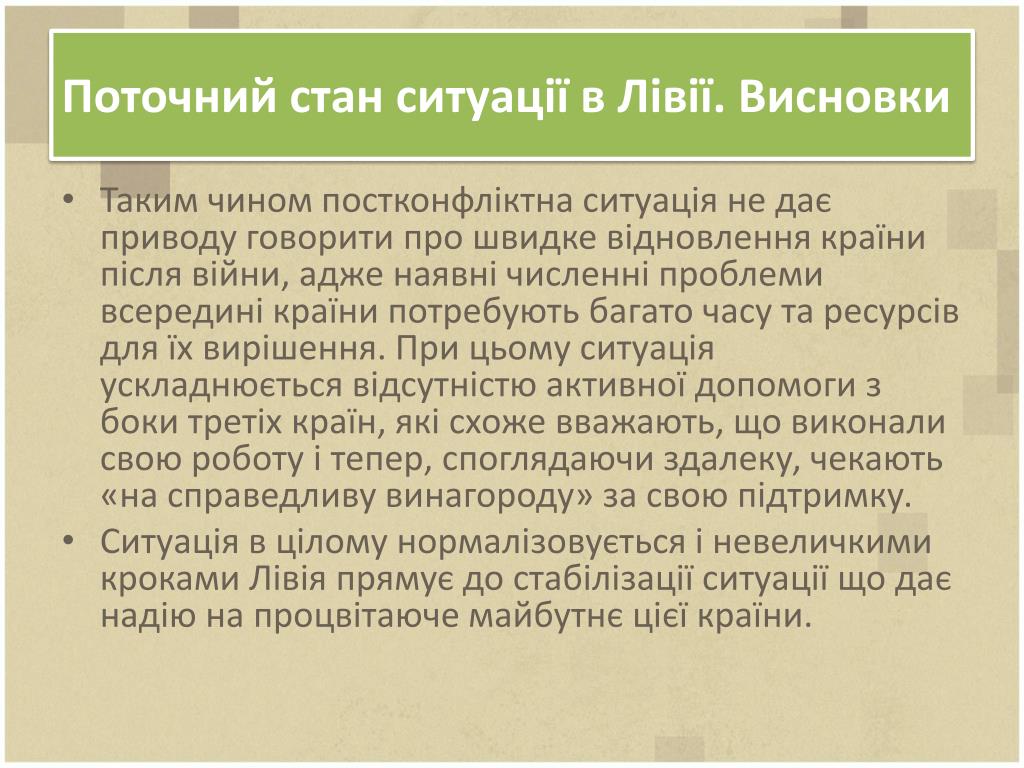 Поточний стан ситуації в Лівії. Висновки

• Таким чином постконфліктна ситуація не дає приводу говорити про швидке відновлення країни після війни, адже наявні численні проблеми всередині країни потребують багато часу та ресурсів для їх вирішення. При цьому ситуація ускладнюється відсутністю активної допомоги з боки третіх країн, які схоже вважають, що виконали свою роботу і тепер, споглядаючи здалеку, чекають «на справедливу винагороду» за свою підтримку.
• Ситуація в цілому нормалізовується і невеличкими кроками Лівія прямує до стабілізації ситуації що дає надію на процвітаюче майбутнє цієї країни.